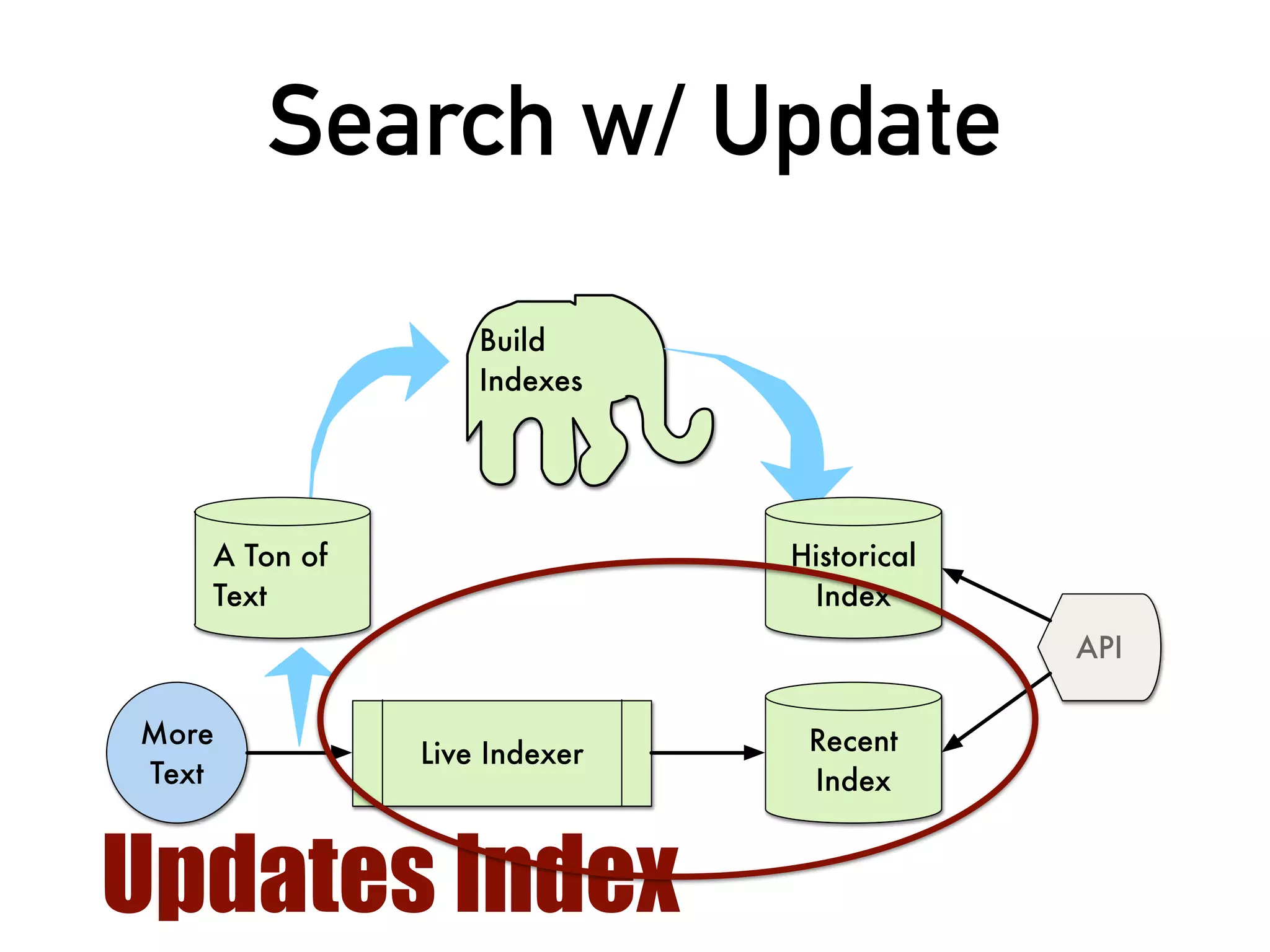 Search w/ Update

Build Indexes

A Ton of Text

Historical Index

API

More Text

Live Indexer

Recent Index

Updates Index